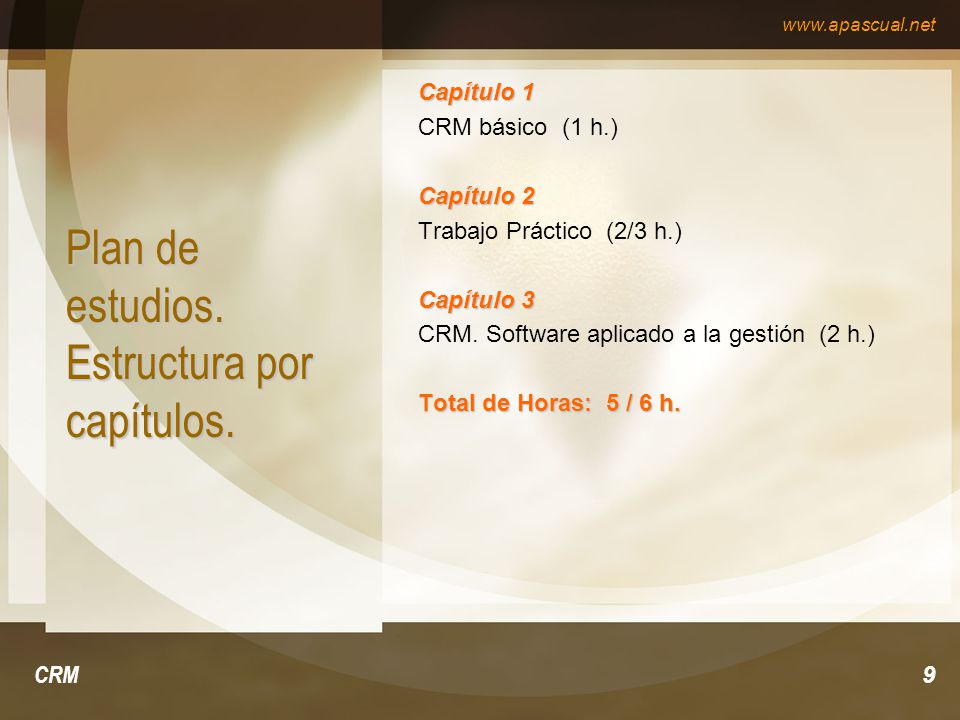 www.apascual.net

Plan de estudios. Estructura por capítulos.

Capítulo 1
CRM básico (1 h.)

Capítulo 2
Trabajo Práctico (2/3 h.)

Capítulo 3
CRM. Software aplicado a la gestión (2 h.)

Total de Horas: 5 / 6 h.

CRM

9